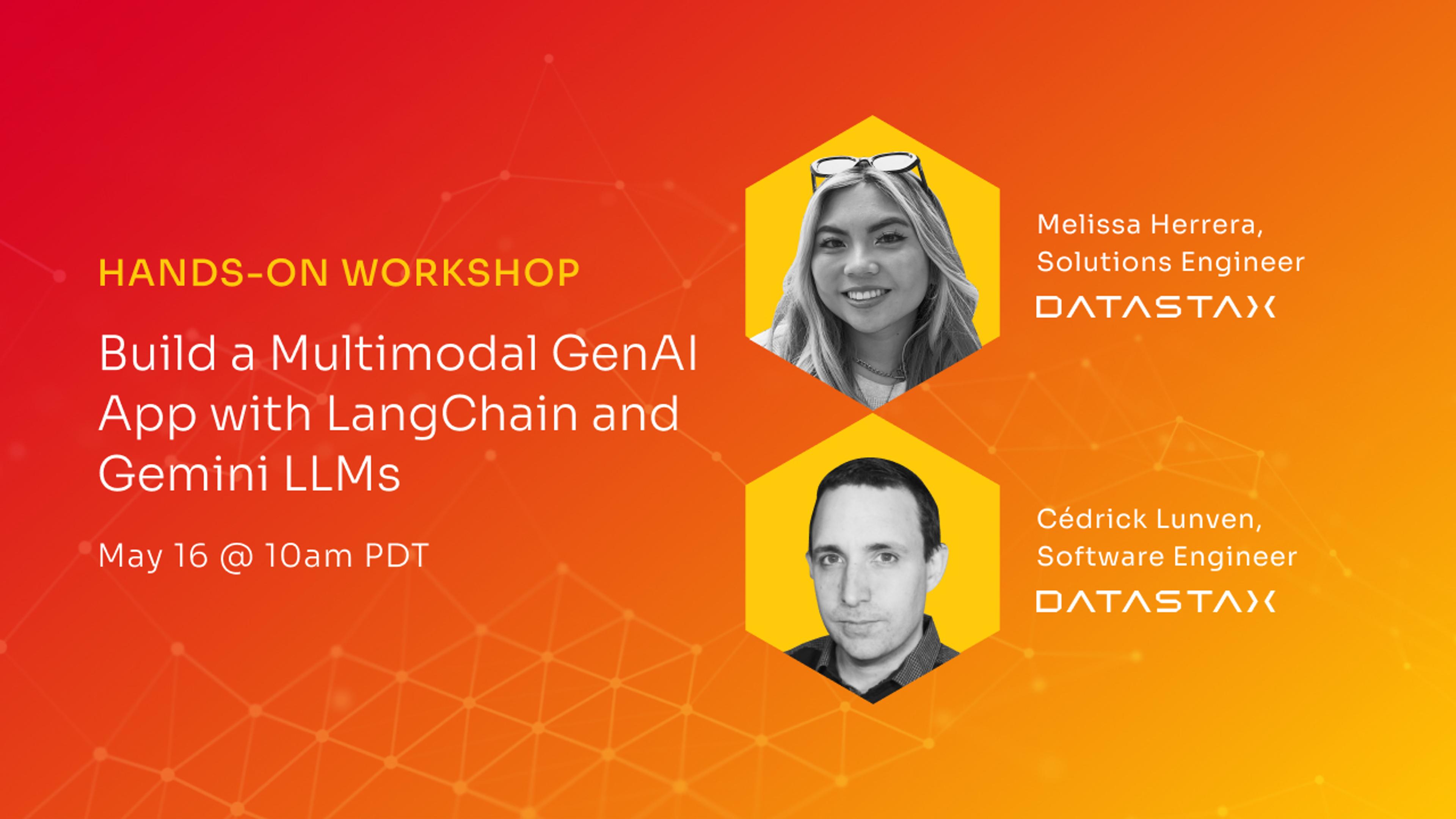 HANDS-ON WORKSHOP

Build a Multimodal GenAI App with LangChain and Gemini LLMs

May 16 @ 10am PDT

Melissa Herrera, Solutions Engineer
DATASTAX

Cédrick Lunven, Software Engineer
DATASTAX